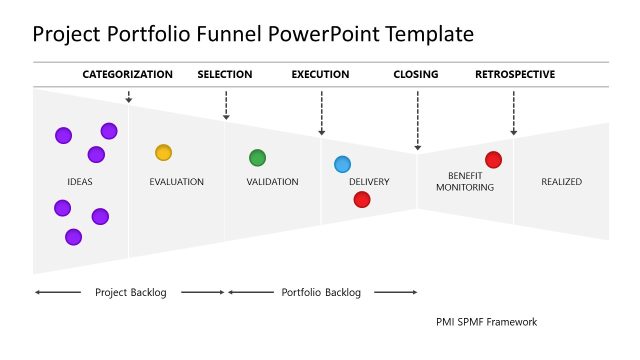 Project Portfolio Funnel PowerPoint Template

CATEGORIZATION SELECTION EXECUTION CLOSING RETROSPECTIVE

IDEAS EVALUATION VALIDATION DELIVERY BENEFIT MONITORING REALIZED

Project Backlog Portfolio Backlog

PMI SPMF Framework